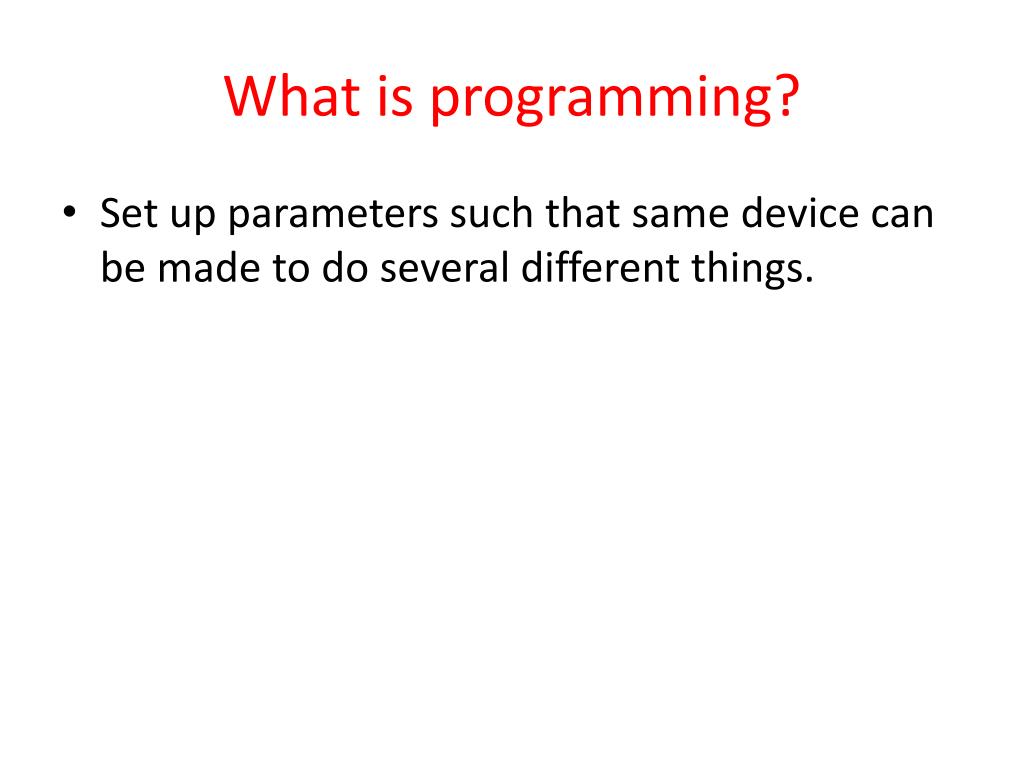 What is programming?

• Set up parameters such that same device can be made to do several different things.